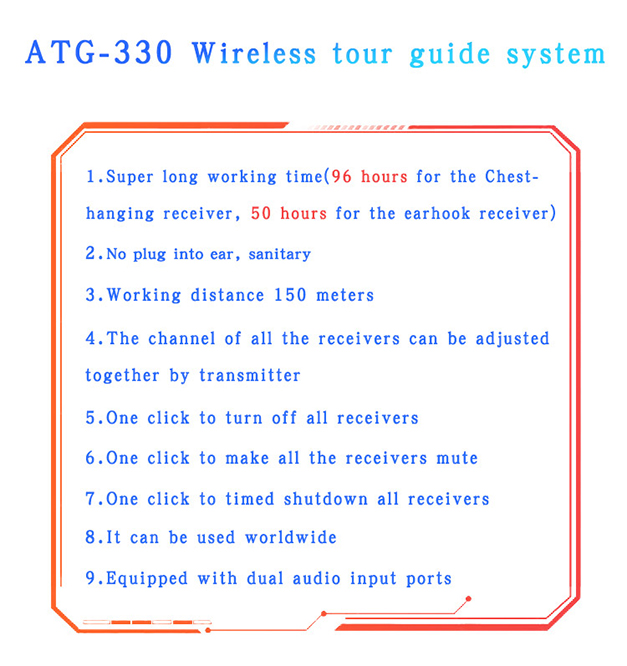 ATG-330 Wireless tour guide system

1.Super long working time(96 hours for the Chest-hanging receiver, 50 hours for the earhook receiver)

2.No plug into ear, sanitary

3.Working distance 150 meters

4.The channel of all the receivers can be adjusted together by transmitter

5.One click to turn off all receivers

6.One click to make all the receivers mute

7.One click to timed shutdown all receivers

8.It can be used worldwide

9.Equipped with dual audio input ports